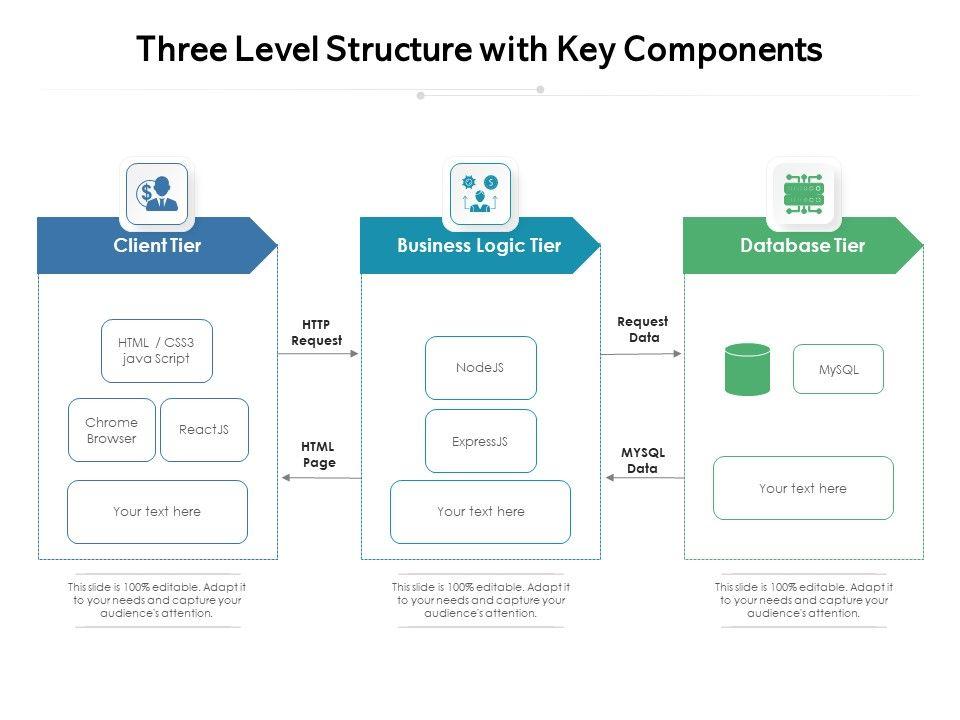 Three Level Structure with Key Components

Client Tier

HTML / CSS3
java Script

Chrome Browser

ReactJS

Your text here

This slide is 100% editable. Adapt it to your needs and capture your audience's attention.

HTTP Request

HTML Page

Business Logic Tier

NodeJS

ExpressJS

Your text here

This slide is 100% editable. Adapt it to your needs and capture your audience's attention.

Request Data

MYSQL Data

Database Tier

MySQL

Your text here

This slide is 100% editable. Adapt it to your needs and capture your audience's attention.